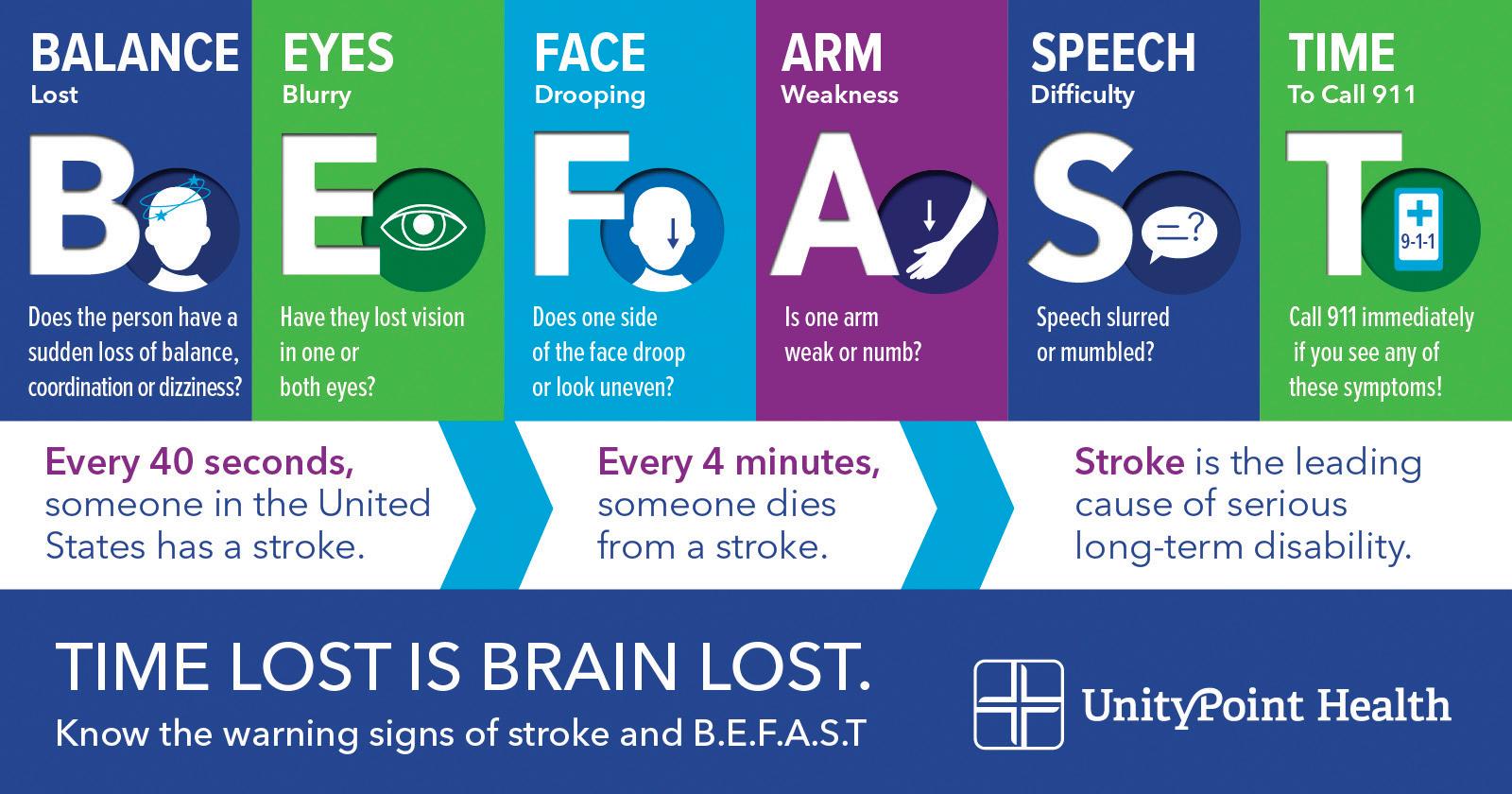 BALANCE
Lost

B

Does the person have a sudden loss of balance, coordination or dizziness?

EYES
Blurry

E

Have they lost vision in one or both eyes?

FACE
Drooping

F

Does one side of the face droop or look uneven?

ARM
Weakness

A

Is one arm weak or numb?

SPEECH
Difficulty

S

=?

Speech slurred or mumbled?

TIME
To Call 911

T

9-1-1

Call 911 immediately if you see any of these symptoms!

Every 40 seconds, someone in the United States has a stroke.

Every 4 minutes, someone dies from a stroke.

Stroke is the leading cause of serious long-term disability.

TIME LOST IS BRAIN LOST.
Know the warning signs of stroke and B.E.F.A.S.T

UnityPoint Health